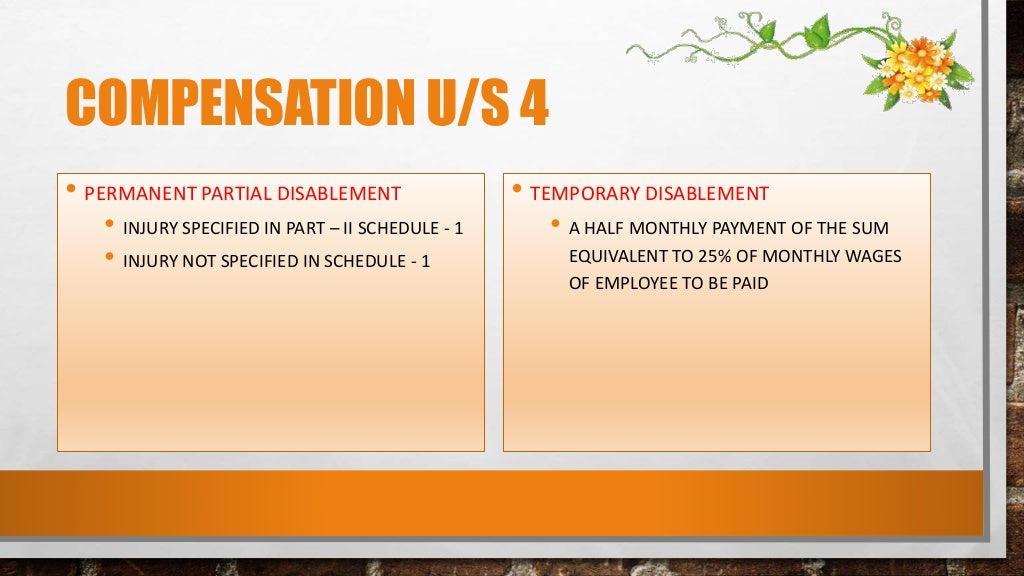 COMPENSATION U/S 4

• PERMANENT PARTIAL DISABLEMENT
  • INJURY SPECIFIED IN PART – II SCHEDULE - 1
  • INJURY NOT SPECIFIED IN SCHEDULE - 1

• TEMPORARY DISABLEMENT
  • A HALF MONTHLY PAYMENT OF THE SUM EQUIVALENT TO 25% OF MONTHLY WAGES OF EMPLOYEE TO BE PAID